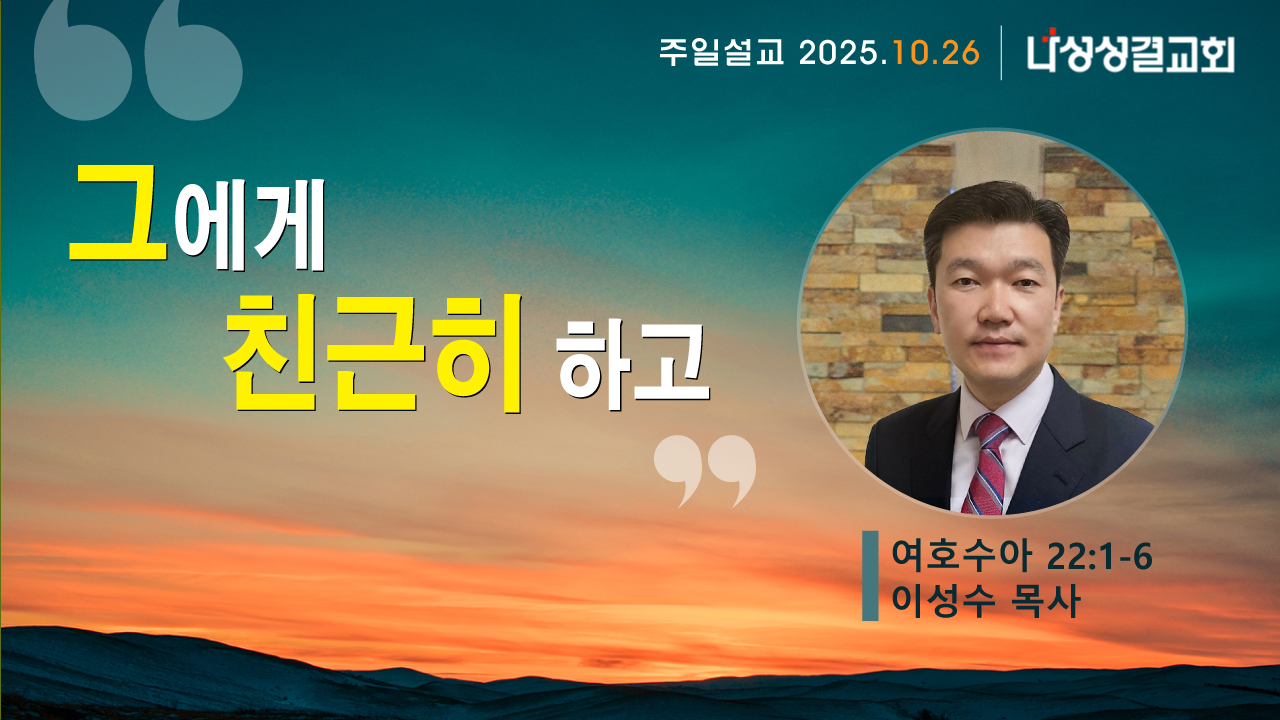 주일설교 2025.10.26

나성성결교회

그에게
친근히 하고

여호수아 22:1-6
이성수 목사